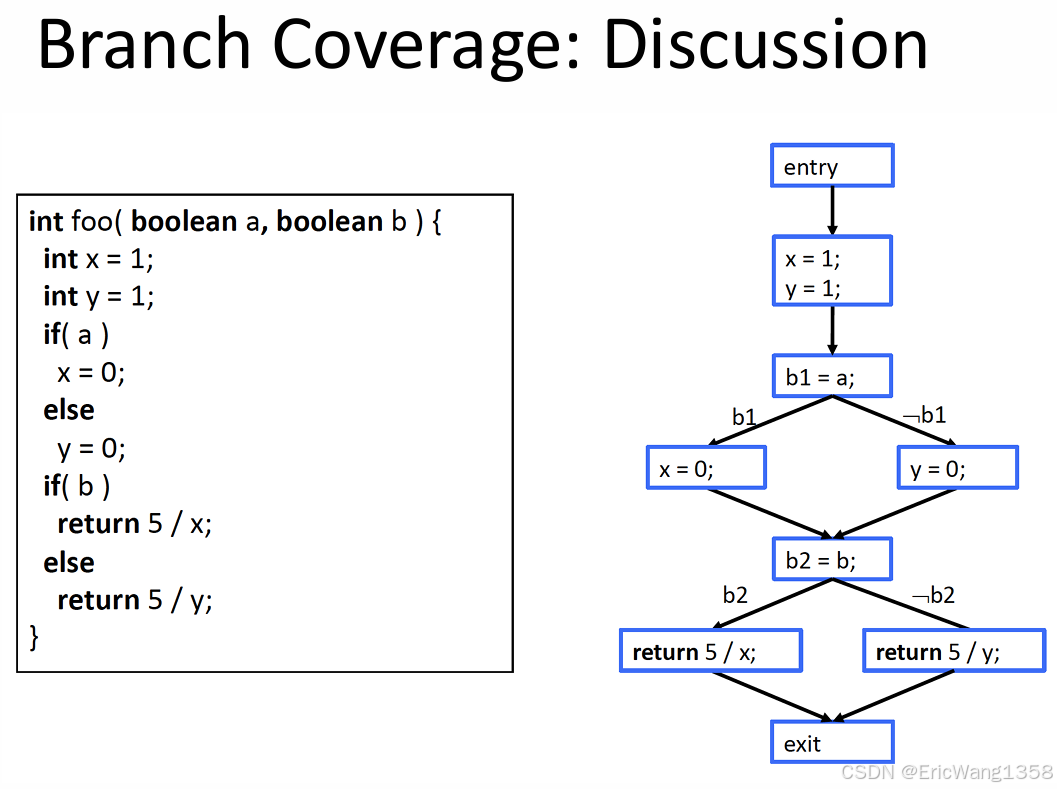 Branch Coverage: Discussion

int foo( boolean a, boolean b ) {
int x = 1;
int y = 1;
if( a )
x = 0;
else
y = 0;
if( b )
return 5 / x;
else
return 5 / y;
}

entry

x = 1;
y = 1;

b1 = a;

b1

¬b1

x = 0;

y = 0;

b2 = b;

b2

¬b2

return 5 / x;

return 5 / y;

exit

CSDN @EricWang1358